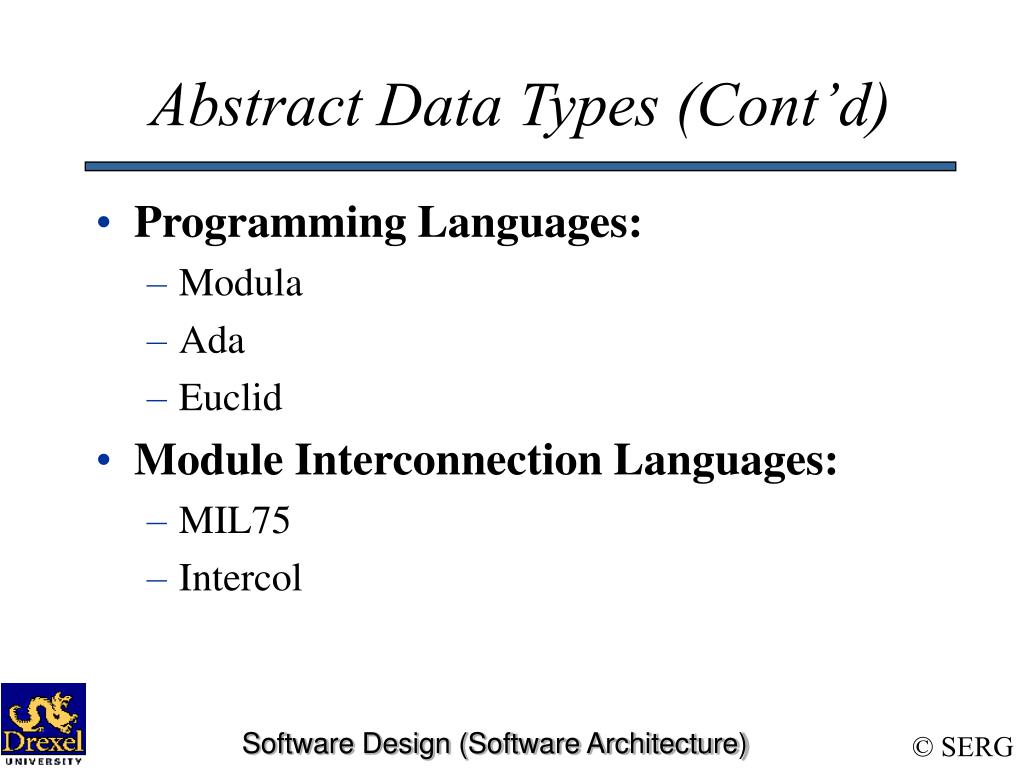 Abstract Data Types (Cont'd)

• Programming Languages:
– Modula
– Ada
– Euclid

• Module Interconnection Languages:
– MIL75
– Intercol

Drexel
UNIVERSITY

Software Design (Software Architecture)

© SERG